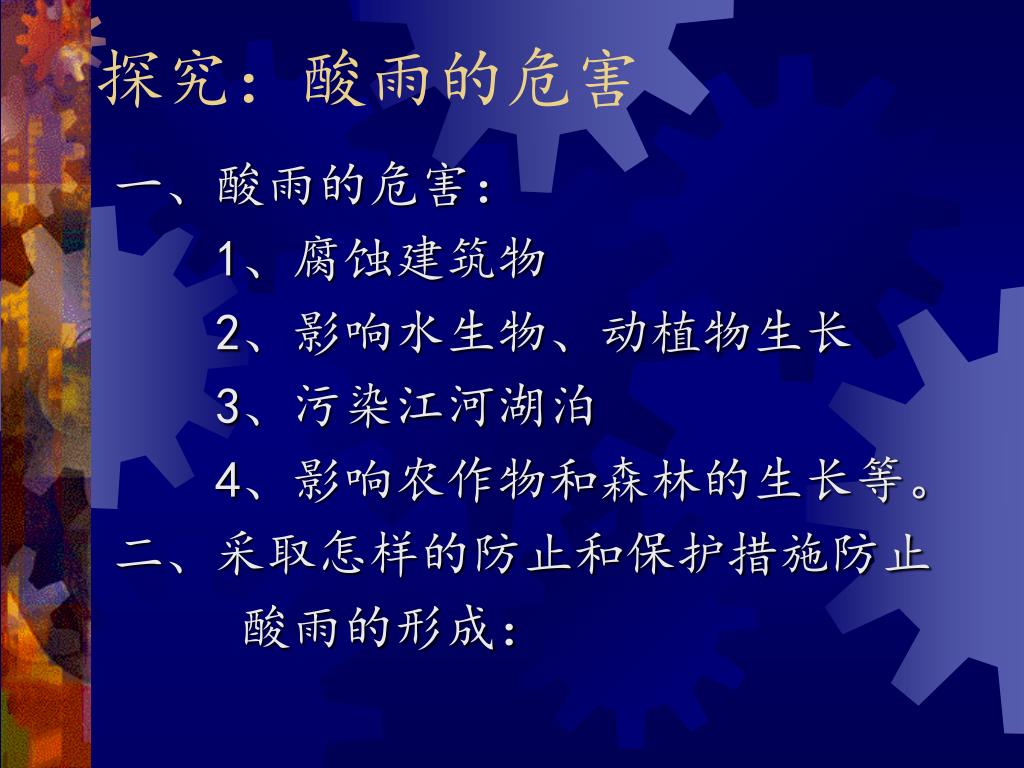 探究：酸雨的危害

一、酸雨的危害：

1、腐蚀建筑物

2、影响水生物、动植物生长

3、污染江河湖泊

4、影响农作物和森林的生长等。

二、采取怎样的防止和保护措施防止酸雨的形成：